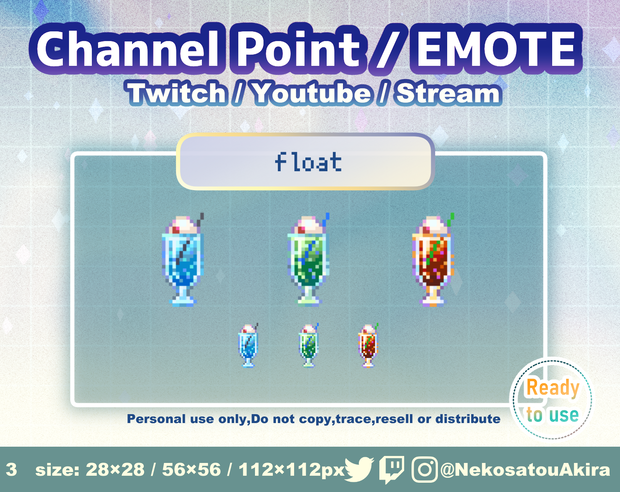 Channel Point / EMOTE
Twitch / Youtube / Stream

float

Ready to use

Personal use only,Do not copy,trace,resell or distribute

3 size: 28×28 / 56×56 / 112×112px @NekosatouAkira